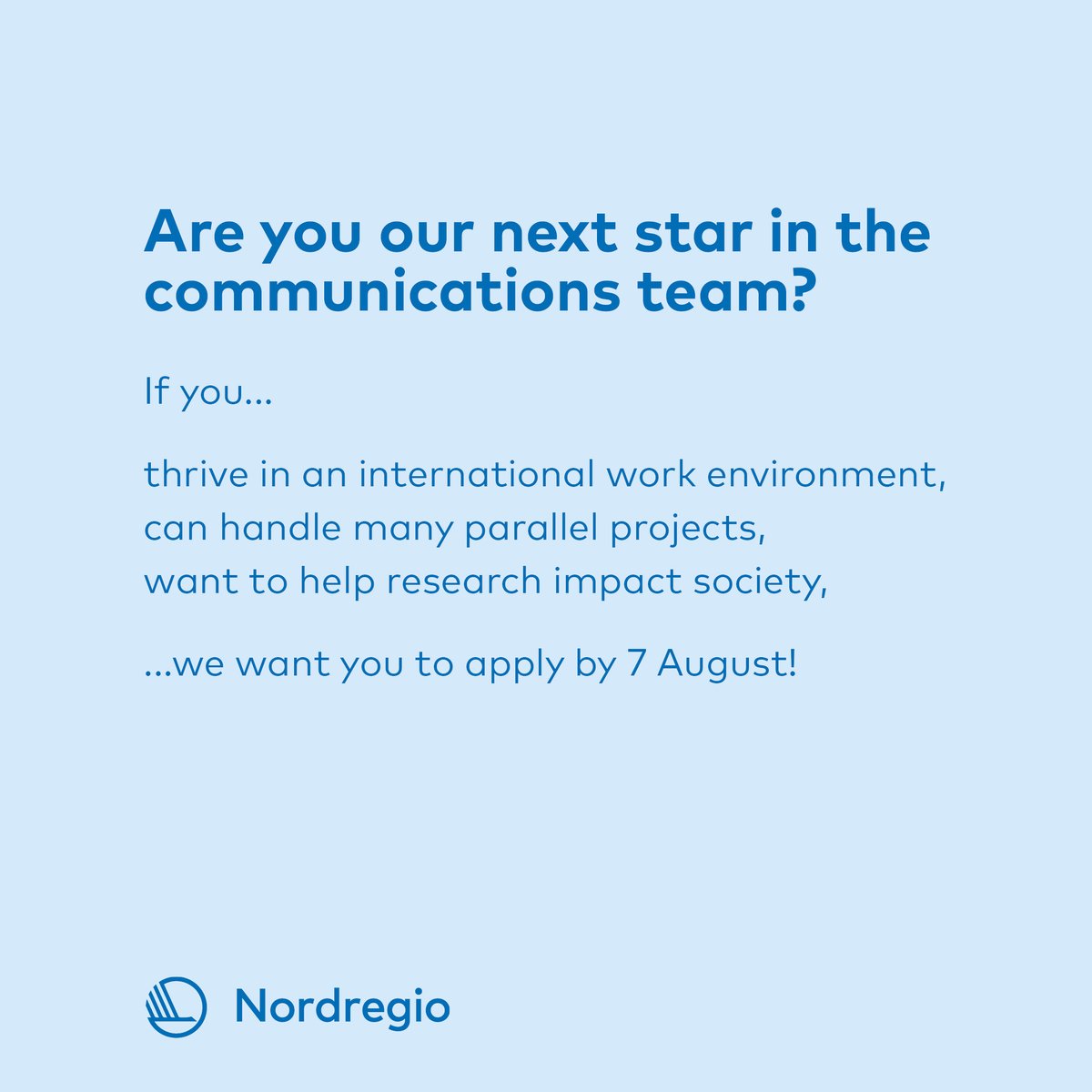 Are you our next star in the communications team?

If you...

thrive in an international work environment,
can handle many parallel projects,
want to help research impact society,

...we want you to apply by 7 August!

Nordregio